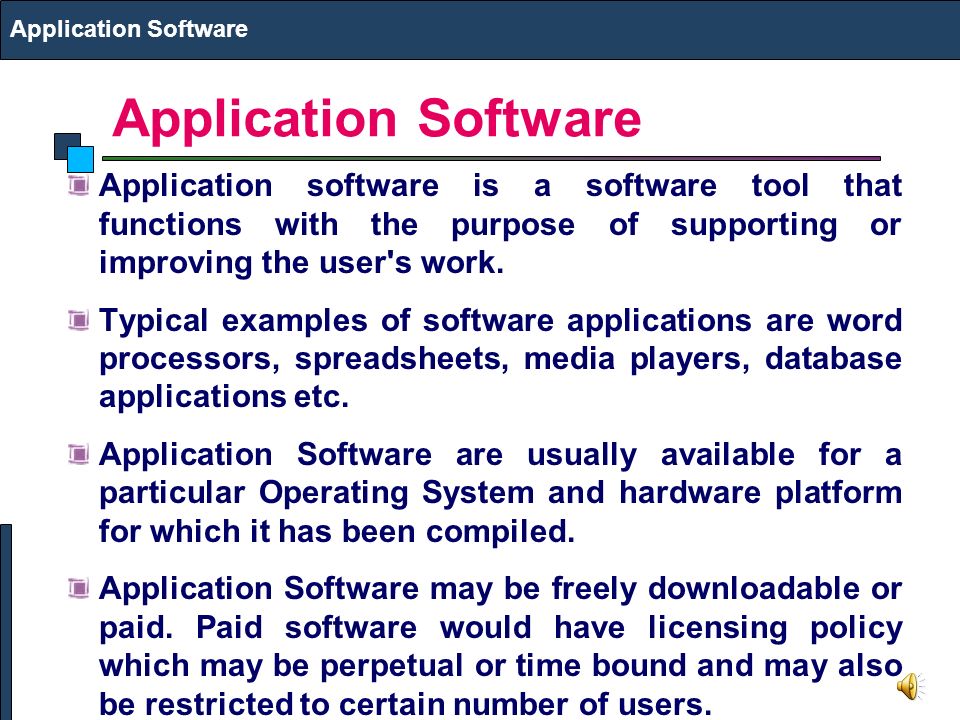 Application Software

Application Software

Application software is a software tool that functions with the purpose of supporting or improving the user's work.

Typical examples of software applications are word processors, spreadsheets, media players, database applications etc.

Application Software are usually available for a particular Operating System and hardware platform for which it has been compiled.

Application Software may be freely downloadable or paid. Paid software would have licensing policy which may be perpetual or time bound and may also be restricted to certain number of users.